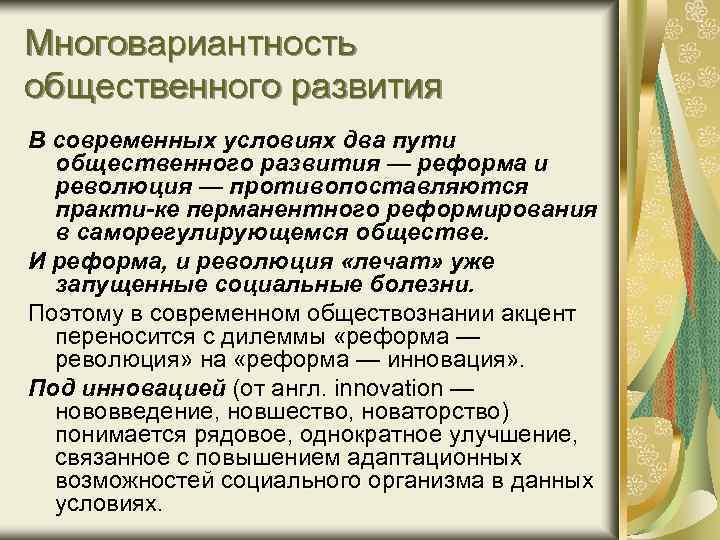 Многовариантность общественного развития

В современных условиях два пути общественного развития — реформа и революция — противопоставляются практи-ке перманентного реформирования в саморегулирующемся обществе.

И реформа, и революция «лечат» уже запущенные социальные болезни.

Поэтому в современном обществознании акцент переносится с дилеммы «реформа — революция» на «реформа — инновация».

Под инновацией (от англ. innovation — нововведение, новшество, новаторство) понимается рядовое, однократное улучшение, связанное с повышением адаптационных возможностей социального организма в данных условиях.